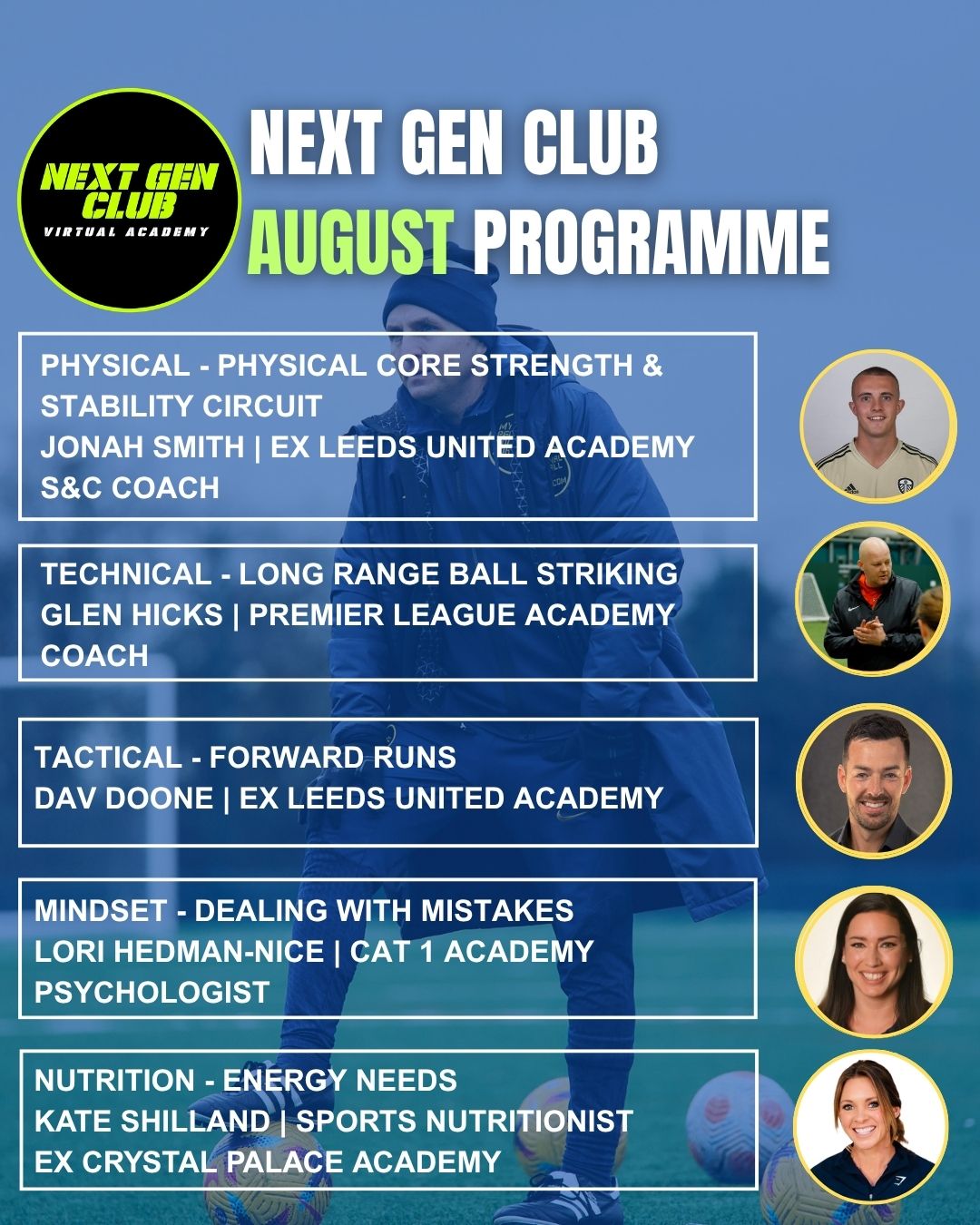 NEXT GEN CLUB
VIRTUAL ACADEMY

NEXT GEN CLUB
AUGUST PROGRAMME

PHYSICAL - PHYSICAL CORE STRENGTH & STABILITY CIRCUIT
JONAH SMITH | EX LEEDS UNITED ACADEMY S&C COACH

TECHNICAL - LONG RANGE BALL STRIKING
GLEN HICKS | PREMIER LEAGUE ACADEMY COACH

TACTICAL - FORWARD RUNS
DAV DOONE | EX LEEDS UNITED ACADEMY

MINDSET - DEALING WITH MISTAKES
LORI HEDMAN-NICE | CAT 1 ACADEMY PSYCHOLOGIST

NUTRITION - ENERGY NEEDS
KATE SHILLAND | SPORTS NUTRITIONIST
EX CRYSTAL PALACE ACADEMY